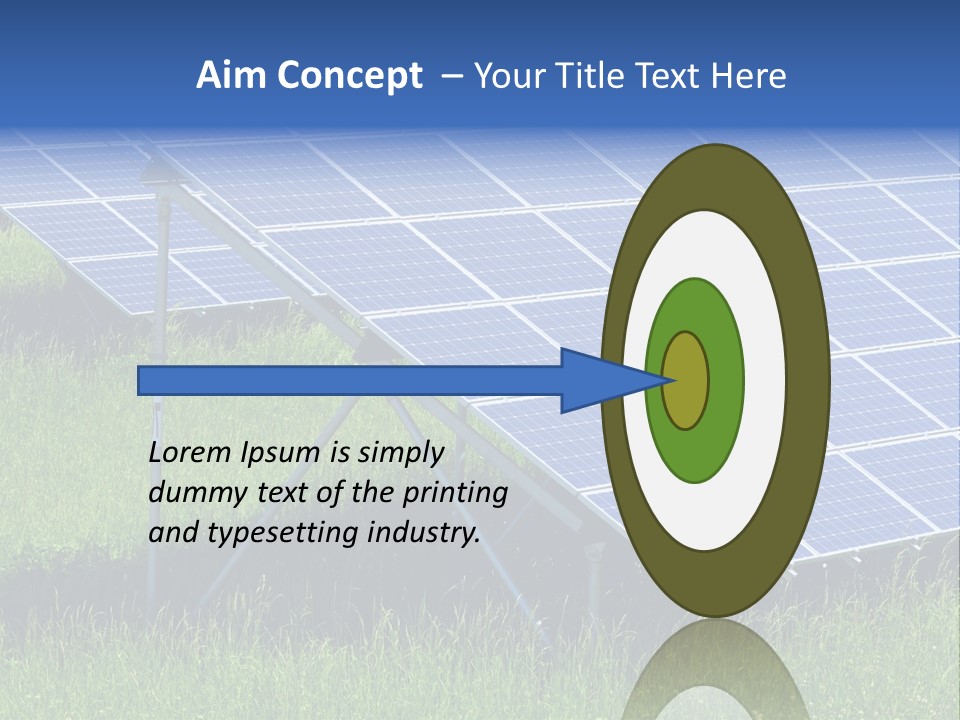 Aim Concept – Your Title Text Here

Lorem Ipsum is simply dummy text of the printing and typesetting industry.